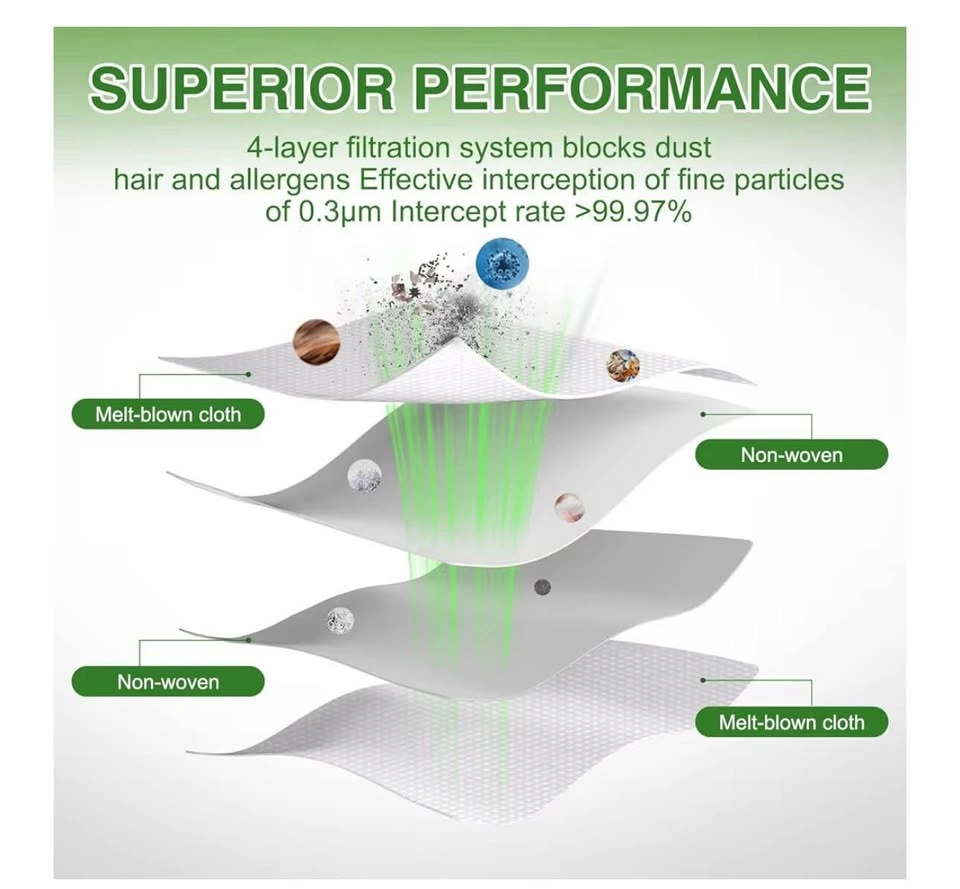 SUPERIOR PERFORMANCE

4-layer filtration system blocks dust hair and allergens Effective interception of fine particles of 0.3μm Intercept rate >99.97%

Melt-blown cloth

Non-woven

Non-woven

Melt-blown cloth